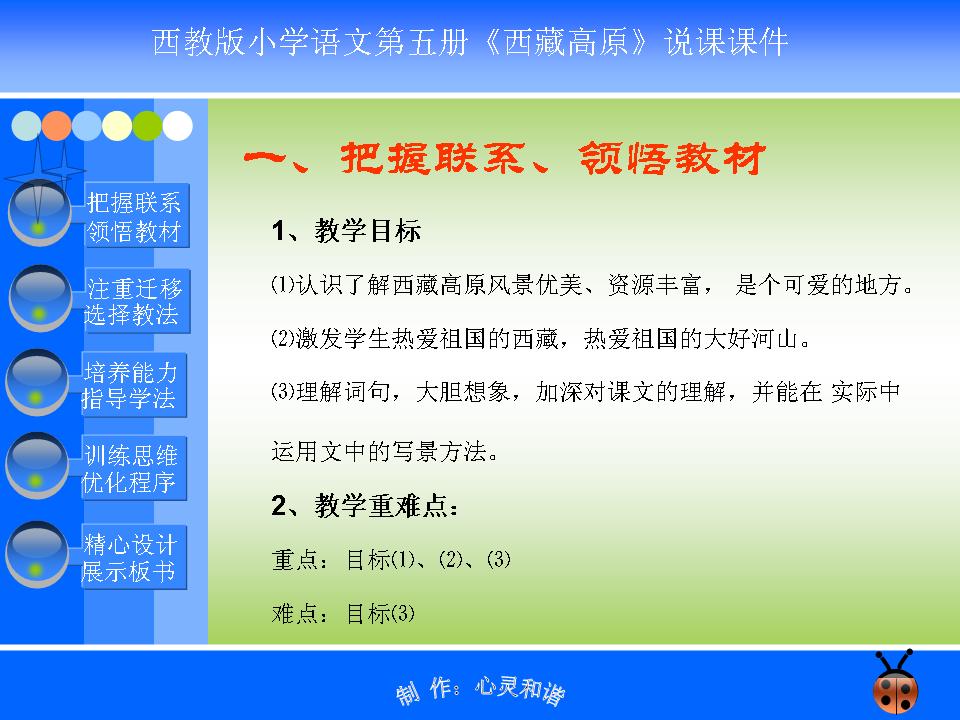 西教版小学语文第五册《西藏高原》说课课件

把握联系
领悟教材

注重迁移
选择教法

培养能力
指导学法

训练思维
优化程序

精心设计
展示板书

一、把握联系、领悟教材

1、教学目标

⑴认识了解西藏高原风景优美、资源丰富， 是个可爱的地方。

⑵激发学生热爱祖国的西藏，热爱祖国的大好河山。

⑶理解词句，大胆想象，加深对课文的理解，并能在 实际中运用文中的写景方法。

2、教学重难点：

重点：目标⑴、⑵、⑶

难点：目标⑶

制 作：心灵和谐